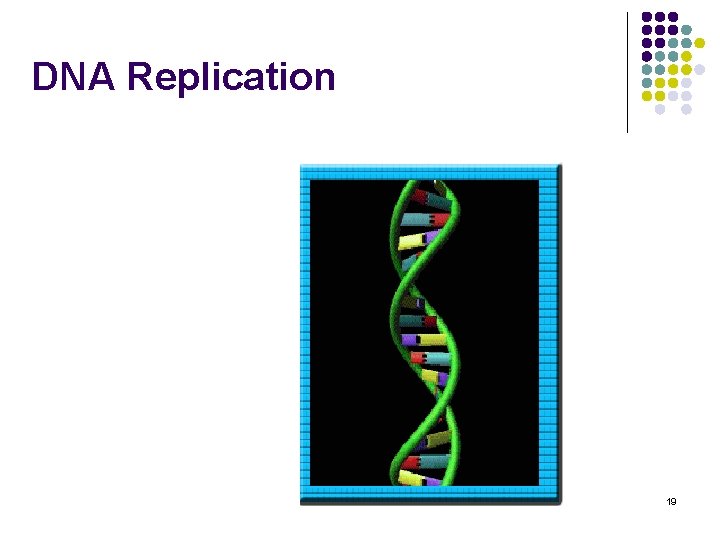 DNA Replication

19